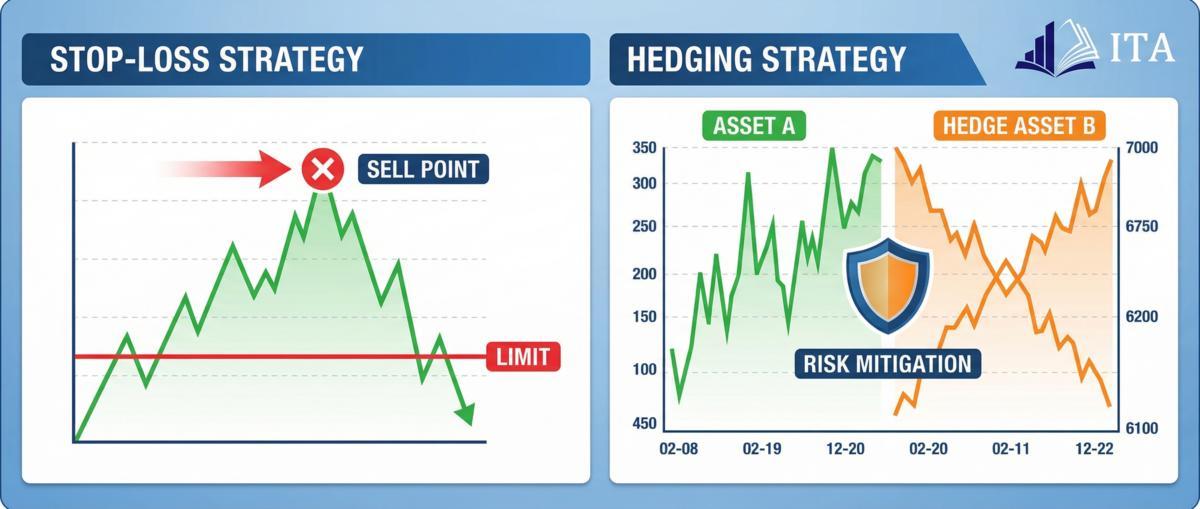 STOP-LOSS STRATEGY

SELL POINT

LIMIT

HEDGING STRATEGY

ITA

ASSET A

HEDGE ASSET B

350
300
250
200
150
100
450

7000
6750
6200
6100

RISK MITIGATION

02-08
02-19
12-20
02-20
02-11
12-22